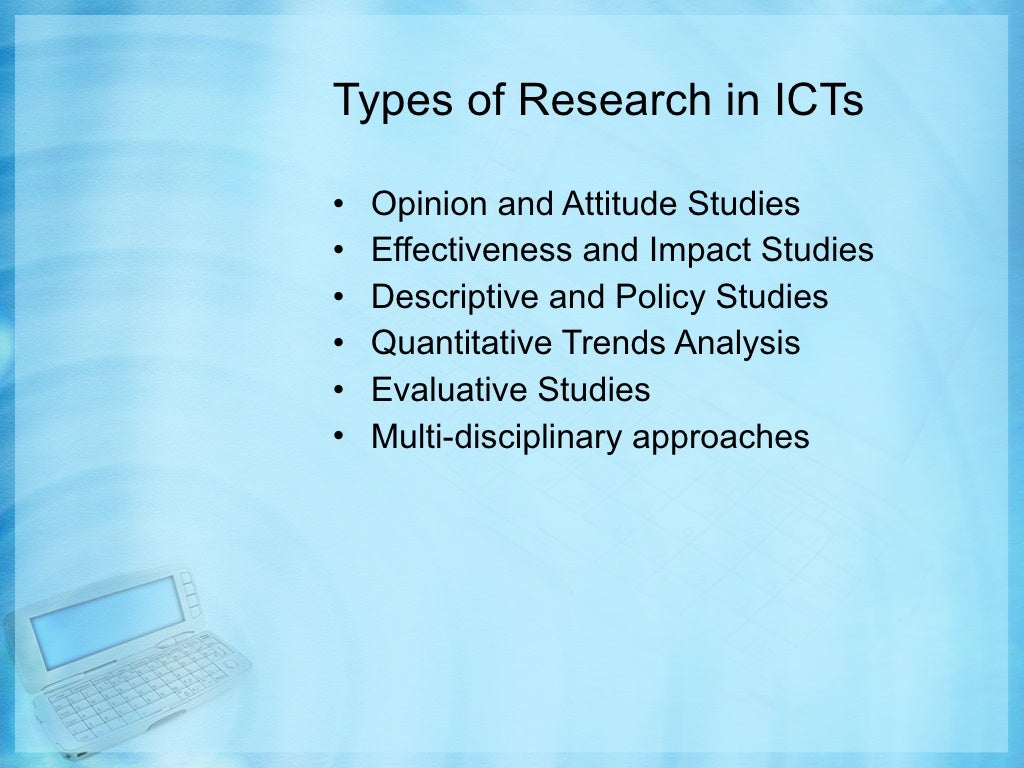 Types of Research in ICTs

• Opinion and Attitude Studies
• Effectiveness and Impact Studies
• Descriptive and Policy Studies
• Quantitative Trends Analysis
• Evaluative Studies
• Multi-disciplinary approaches